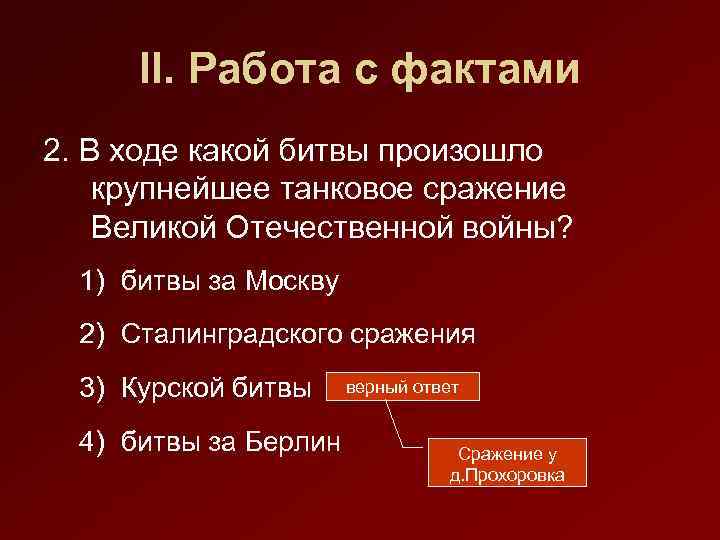 II. Работа с фактами

2. В ходе какой битвы произошло крупнейшее танковое сражение Великой Отечественной войны?

1) битвы за Москву

2) Сталинградского сражения

3) Курской битвы

верный ответ

4) битвы за Берлин

Сражение у д.Прохоровка